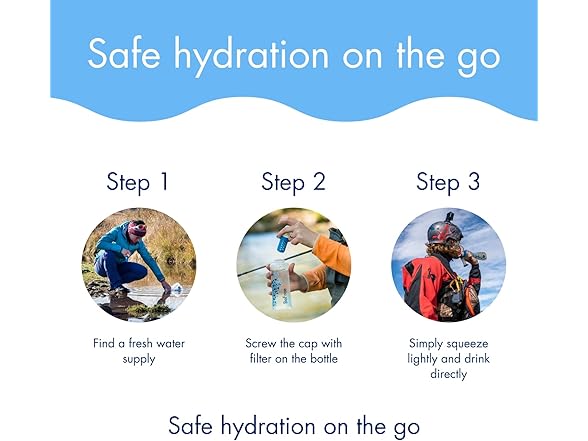 Safe hydration on the go

Step 1

Find a fresh water supply

Step 2

Screw the cap with filter on the bottle

Step 3

Simply squeeze lightly and drink directly

Safe hydration on the go